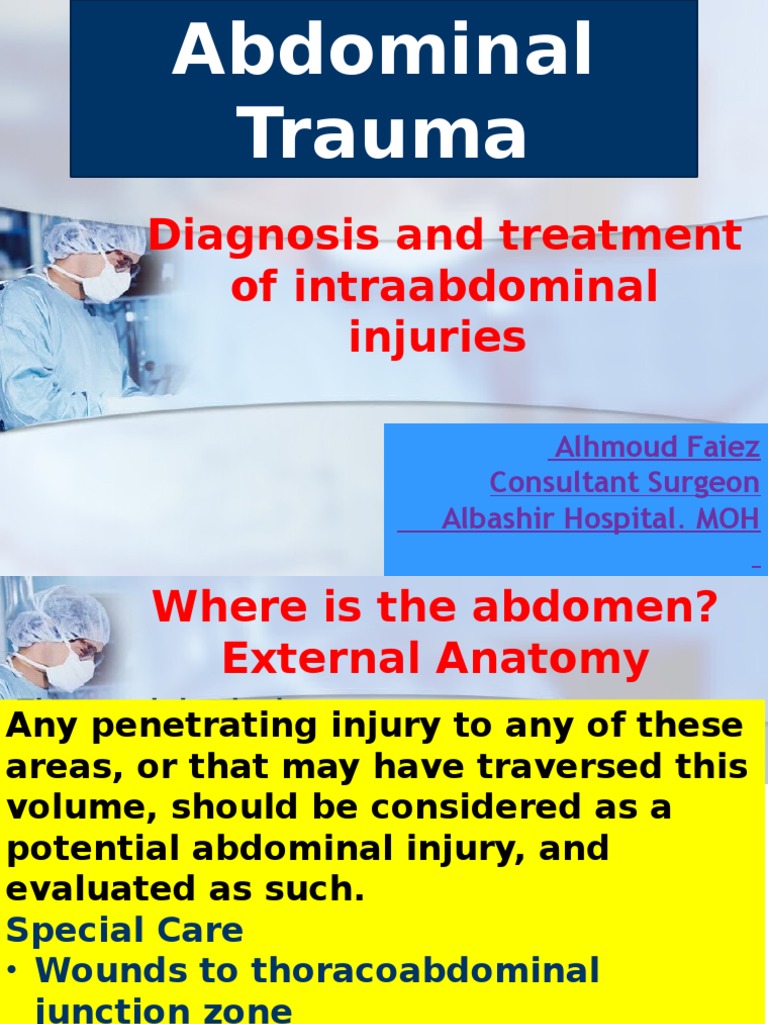 Abdominal Trauma

Diagnosis and treatment of intraabdominal injuries

Alhmoud Faiez
Consultant Surgeon
Albashir Hospital. MOH

Where is the abdomen?
External Anatomy

Any penetrating injury to any of these areas, or that may have traversed this volume, should be considered as a potential abdominal injury, and evaluated as such.

Special Care

• Wounds to thoracoabdominal junction zone